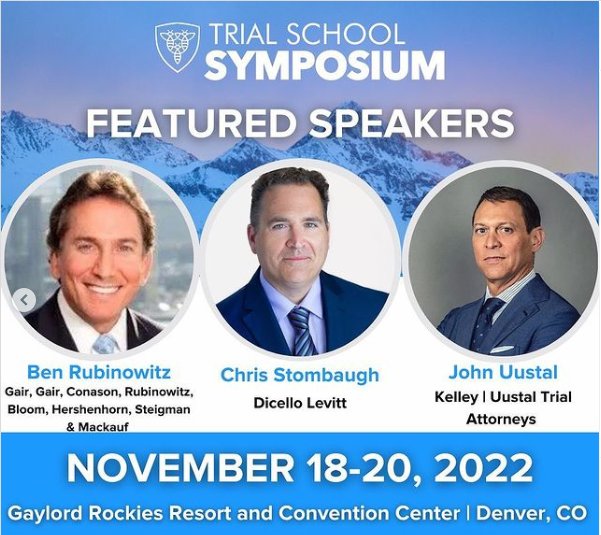 TRIAL SCHOOL
SYMPOSIUM

FEATURED SPEAKERS

Ben Rubinowitz
Gair, Gair, Conason, Rubinowitz, Bloom, Hershenhorn, Steigman & Mackauf

Chris Stombaugh
Dicello Levitt

John Uustal
Kelley | Uustal Trial Attorneys

NOVEMBER 18-20, 2022
Gaylord Rockies Resort and Convention Center | Denver, CO